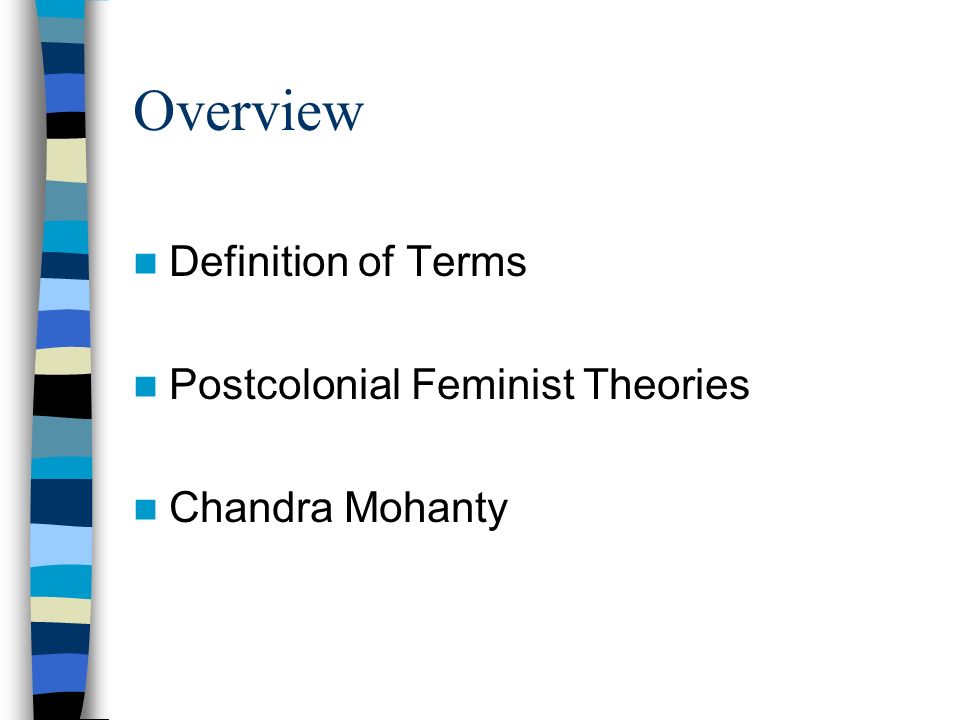 Overview

Definition of Terms

Postcolonial Feminist Theories

Chandra Mohanty